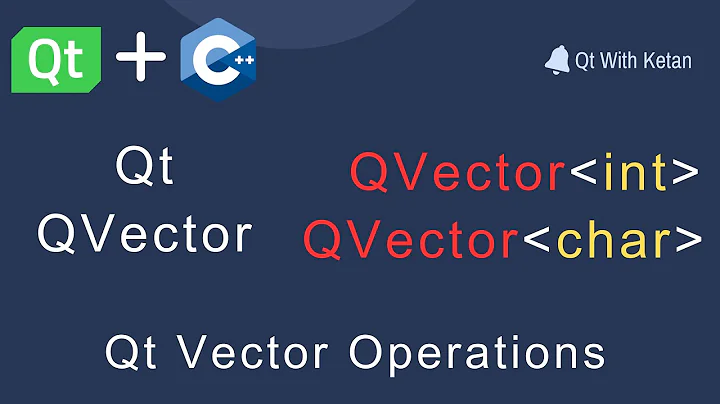 Qt + C++

Qt With Ketan

Qt
QVector

QVector<int>
QVector<char>

Qt Vector Operations